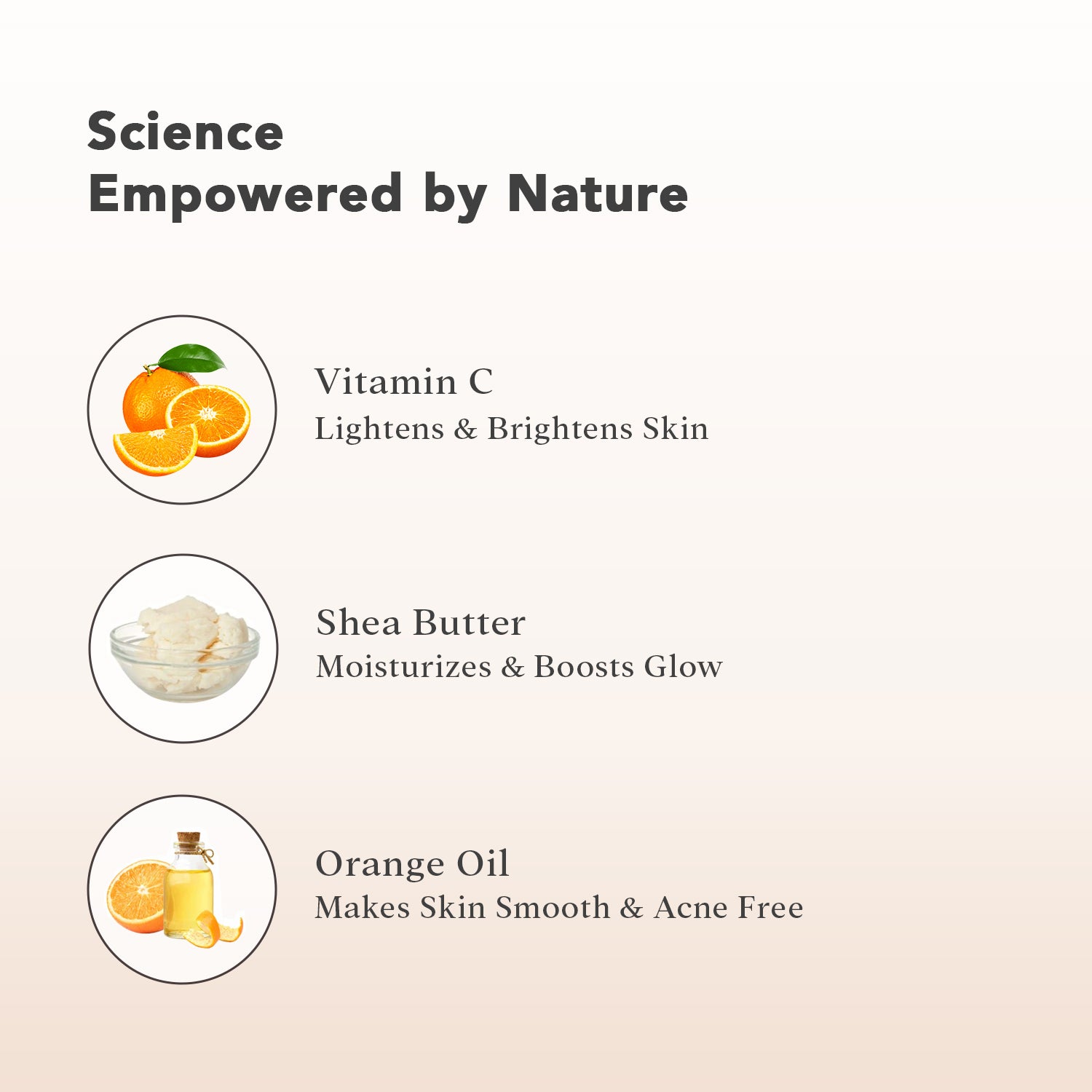 Science
Empowered by Nature

Vitamin C
Lightens & Brightens Skin

Shea Butter
Moisturizes & Boosts Glow

Orange Oil
Makes Skin Smooth & Acne Free